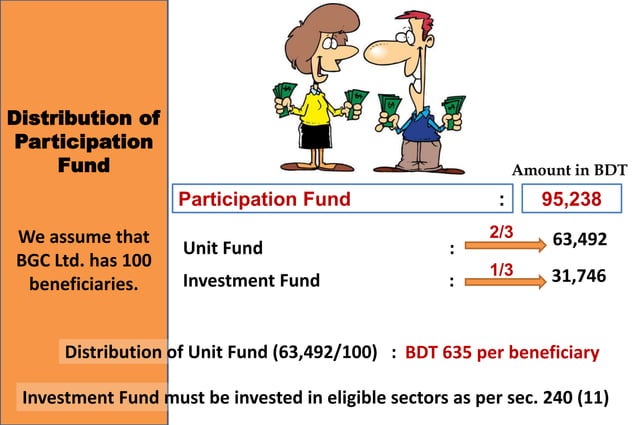 Distribution of Participation Fund

We assume that BGC Ltd. has 100 beneficiaries.

Amount in BDT

Participation Fund : 95,238

Unit Fund : 2/3 63,492

Investment Fund : 1/3 31,746

Distribution of Unit Fund (63,492/100) : BDT 635 per beneficiary

Investment Fund must be invested in eligible sectors as per sec. 240 (11)